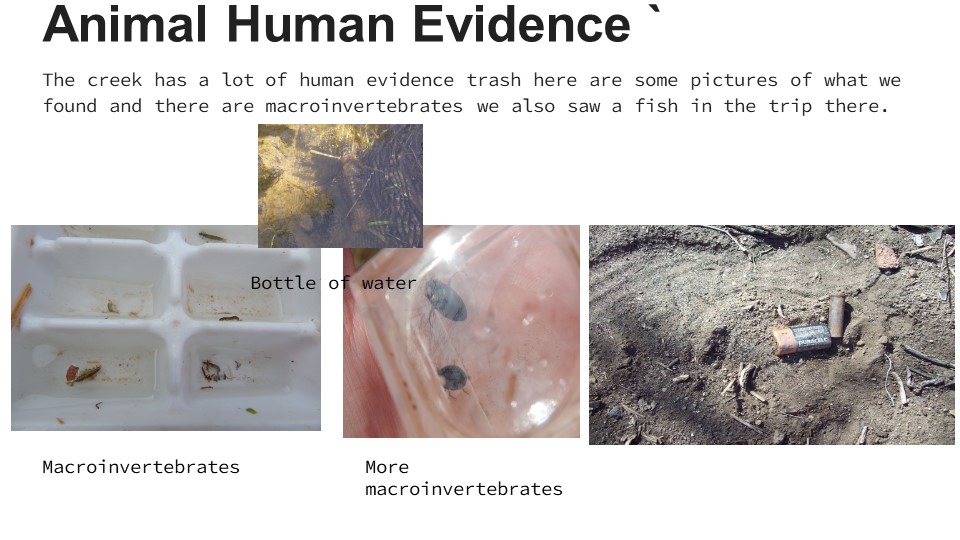 Animal Human Evidence `

The creek has a lot of human evidence trash here are some pictures of what we found and there are macroinvertebrates we also saw a fish in the trip there.

Bottle of water

DURACELL

Macroinvertebrates

More macroinvertebrates